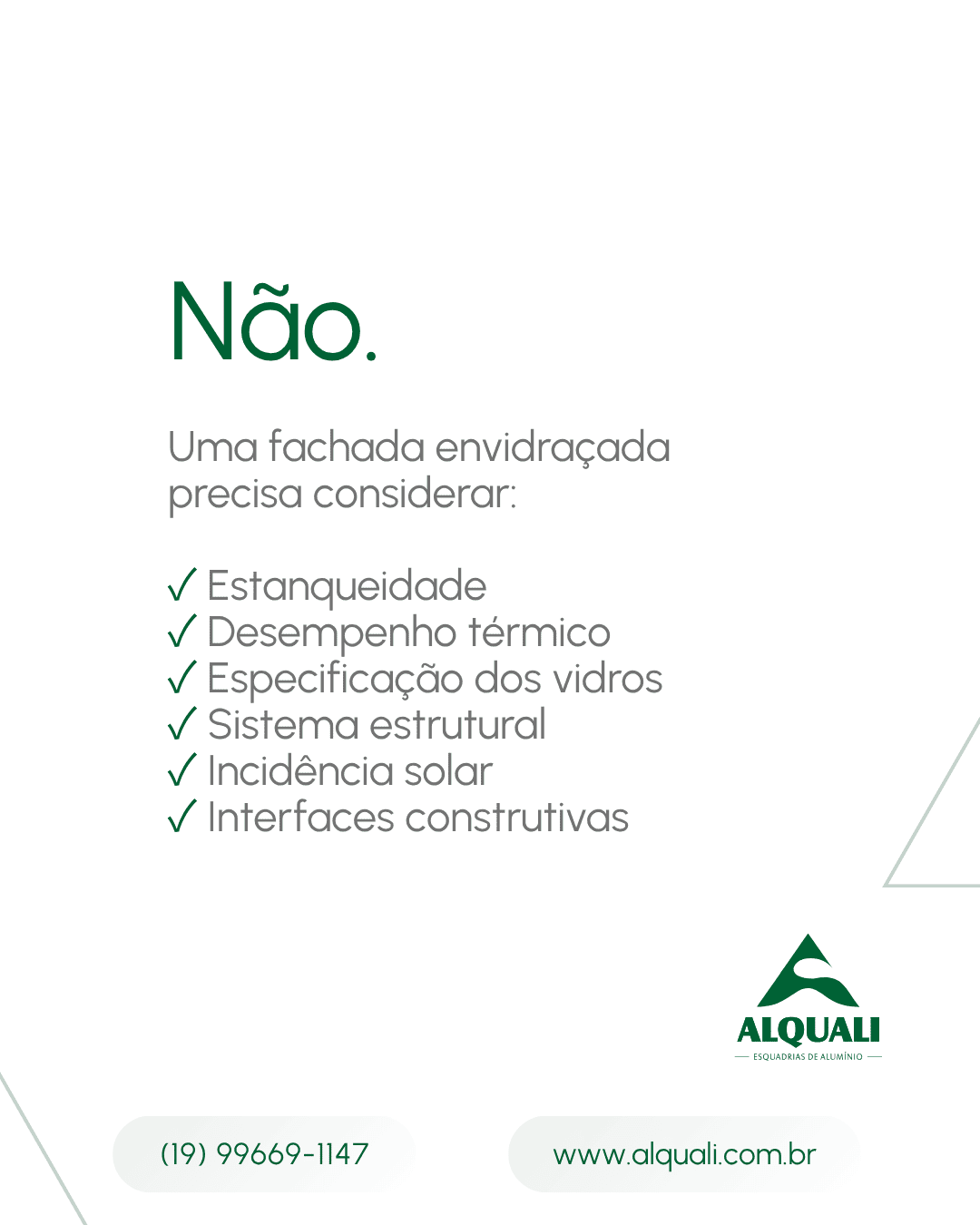 Não.

Uma fachada envidraçada precisa considerar:

✓ Estanqueidade
✓ Desempenho térmico
✓ Especificação dos vidros
✓ Sistema estrutural
✓ Incidência solar
✓ Interfaces construtivas

ALQUALI
ESQUADRIAS DE ALUMÍNIO

(19) 99669-1147

www.alquali.com.br